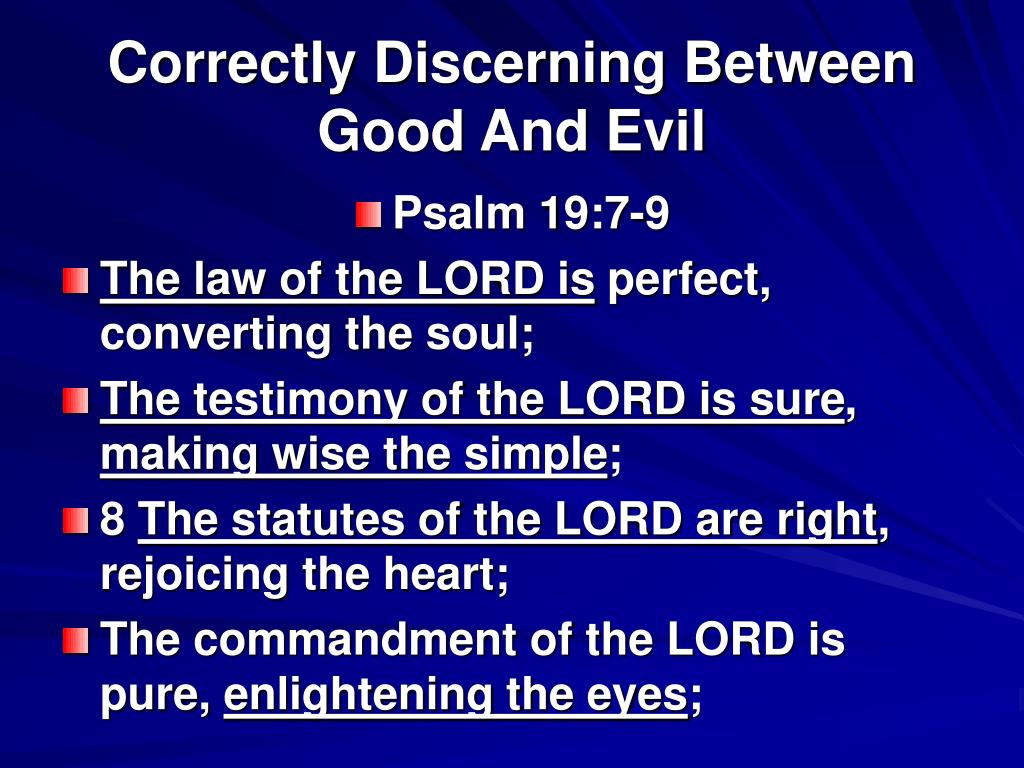 Correctly Discerning Between Good And Evil

Psalm 19:7-9

The law of the LORD is perfect, converting the soul;

The testimony of the LORD is sure, making wise the simple;

8 The statutes of the LORD are right, rejoicing the heart;

The commandment of the LORD is pure, enlightening the eyes;